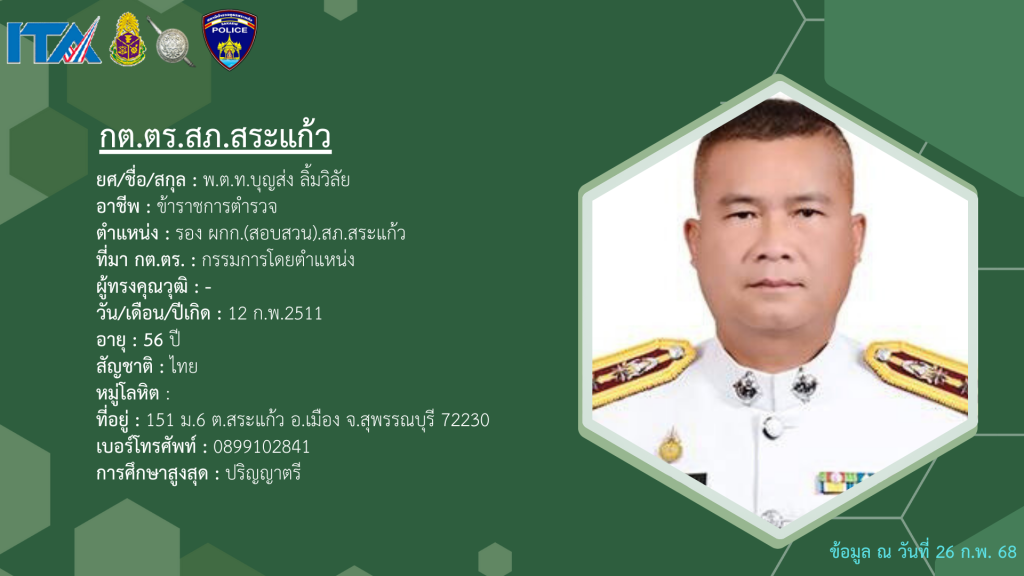 ITA

POLICE

กต.ตร.สภ.สระแก้ว

ยศ/ชื่อ/สกุล : พ.ต.ท.บุญส่ง ลิ้มวิลัย
อาชีพ : ข้าราชการตำรวจ
ตำแหน่ง : รอง ผกก.(สอบสวน).สภ.สระแก้ว
ที่มา กต.ตร. : กรรมการโดยตำแหน่ง
ผู้ทรงคุณวุฒิ : -
วัน/เดือน/ปีเกิด : 12 ก.พ.2511
อายุ : 56 ปี
สัญชาติ : ไทย
หมู่โลหิต :
ที่อยู่ : 151 ม.6 ต.สระแก้ว อ.เมือง จ.สุพรรณบุรี 72230
เบอร์โทรศัพท์ : 0899102841
การศึกษาสูงสุด : ปริญญาตรี

ข้อมูล ณ วันที่ 26 ก.พ. 68